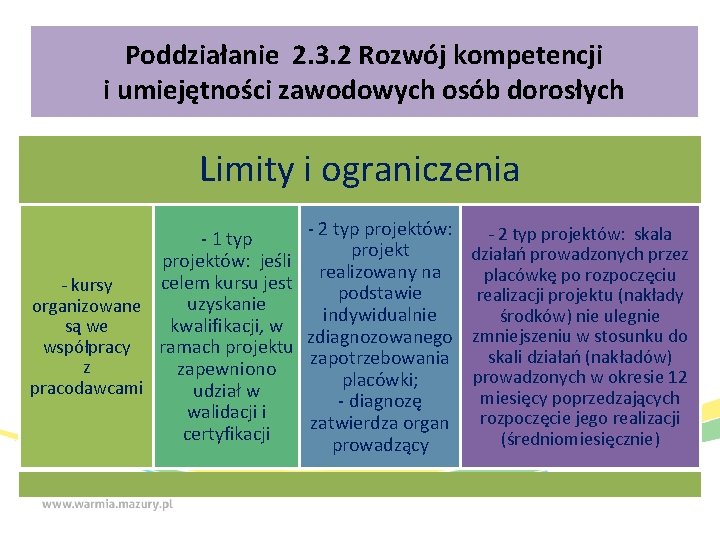 Poddziałanie 2.3.2 Rozwój kompetencji i umiejętności zawodowych osób dorosłych

Limity i ograniczenia

- kursy organizowane są we współpracy z pracodawcami

- 1 typ projektów: jeśli celem kursu jest uzyskanie kwalifikacji, w ramach projektu zapewniono udział w walidacji i certyfikacji

- 2 typ projektów: projekt realizowany na podstawie indywidualnie zdiagnozowanego zapotrzebowania placówki;
- diagnozę zatwierdza organ prowadzący

- 2 typ projektów: skala działań prowadzonych przez placówkę po rozpoczęciu realizacji projektu (nakłady środków) nie ulegnie zmniejszeniu w stosunku do skali działań (nakładów) prowadzonych w okresie 12 miesięcy poprzedzających rozpoczęcie jego realizacji (średniomiesięcznie)

www.warmia.mazury.pl